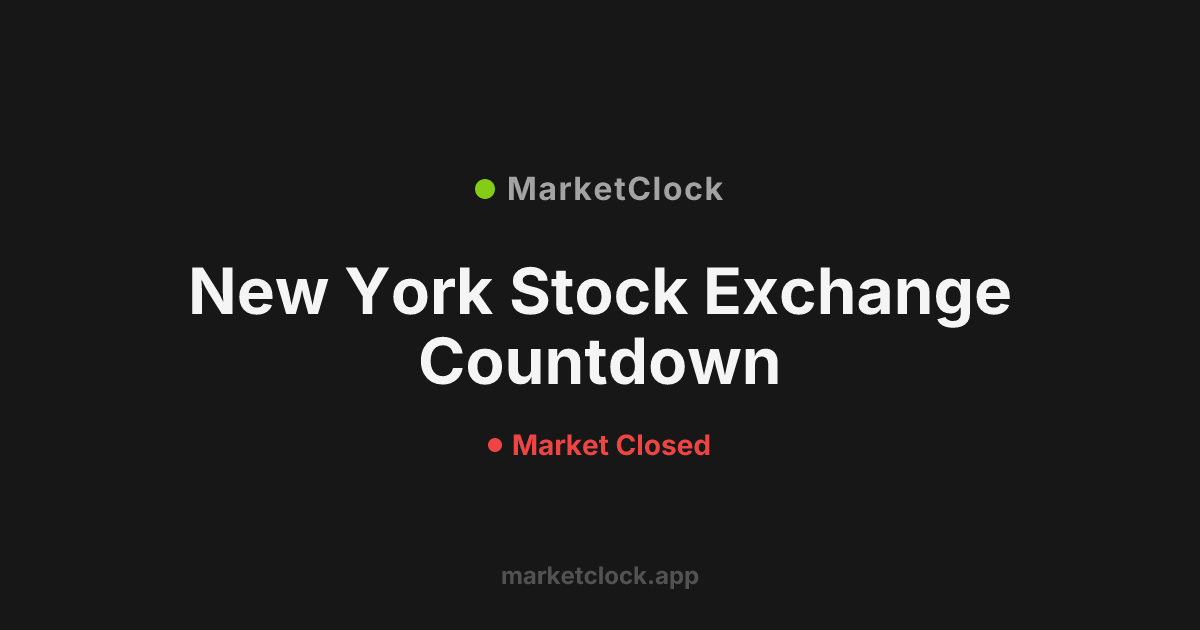 MarketClock

New York Stock Exchange Countdown

Market Closed

marketclock.app